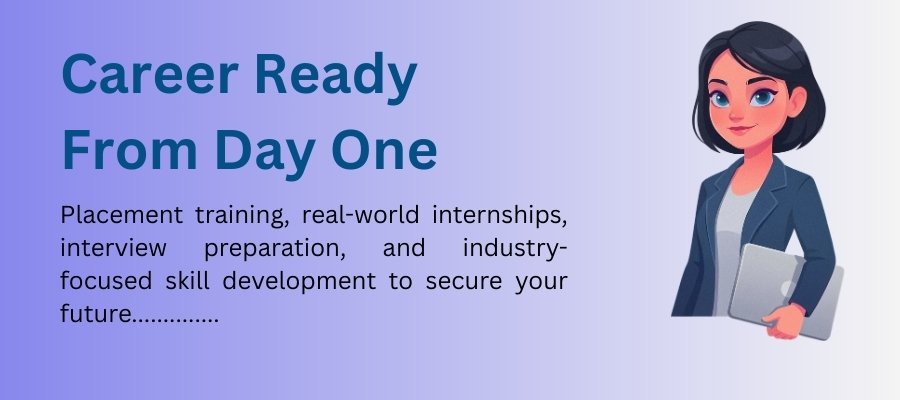 Career Ready From Day One

Placement training, real-world internships, interview preparation, and industry-focused skill development to secure your future..............